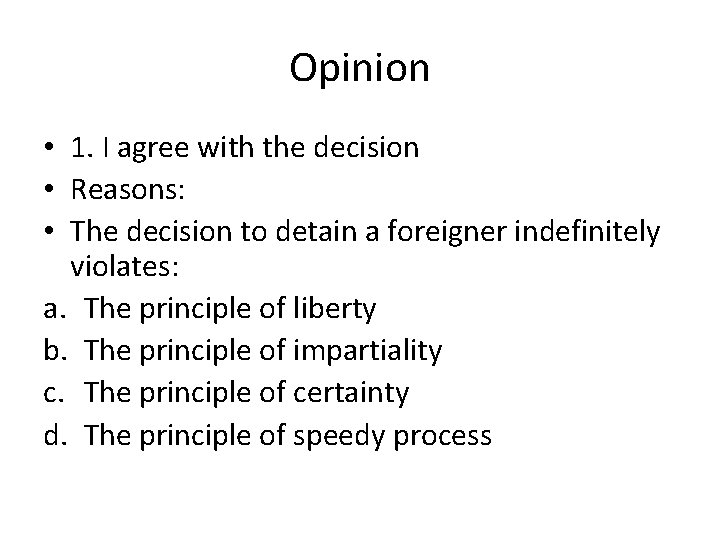 Opinion

• 1. I agree with the decision
• Reasons:
• The decision to detain a foreigner indefinitely violates:
a. The principle of liberty
b. The principle of impartiality
c. The principle of certainty
d. The principle of speedy process